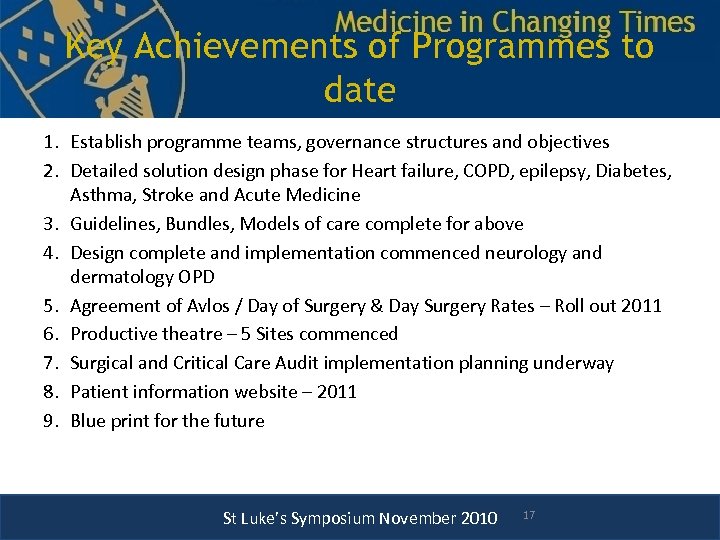 Medicine in Changing Times

Key Achievements of Programmes to date

1. Establish programme teams, governance structures and objectives
2. Detailed solution design phase for Heart failure, COPD, epilepsy, Diabetes, Asthma, Stroke and Acute Medicine
3. Guidelines, Bundles, Models of care complete for above
4. Design complete and implementation commenced neurology and dermatology OPD
5. Agreement of Avlos / Day of Surgery & Day Surgery Rates – Roll out 2011
6. Productive theatre – 5 Sites commenced
7. Surgical and Critical Care Audit implementation planning underway
8. Patient information website – 2011
9. Blue print for the future

St Luke's Symposium November 2010

17